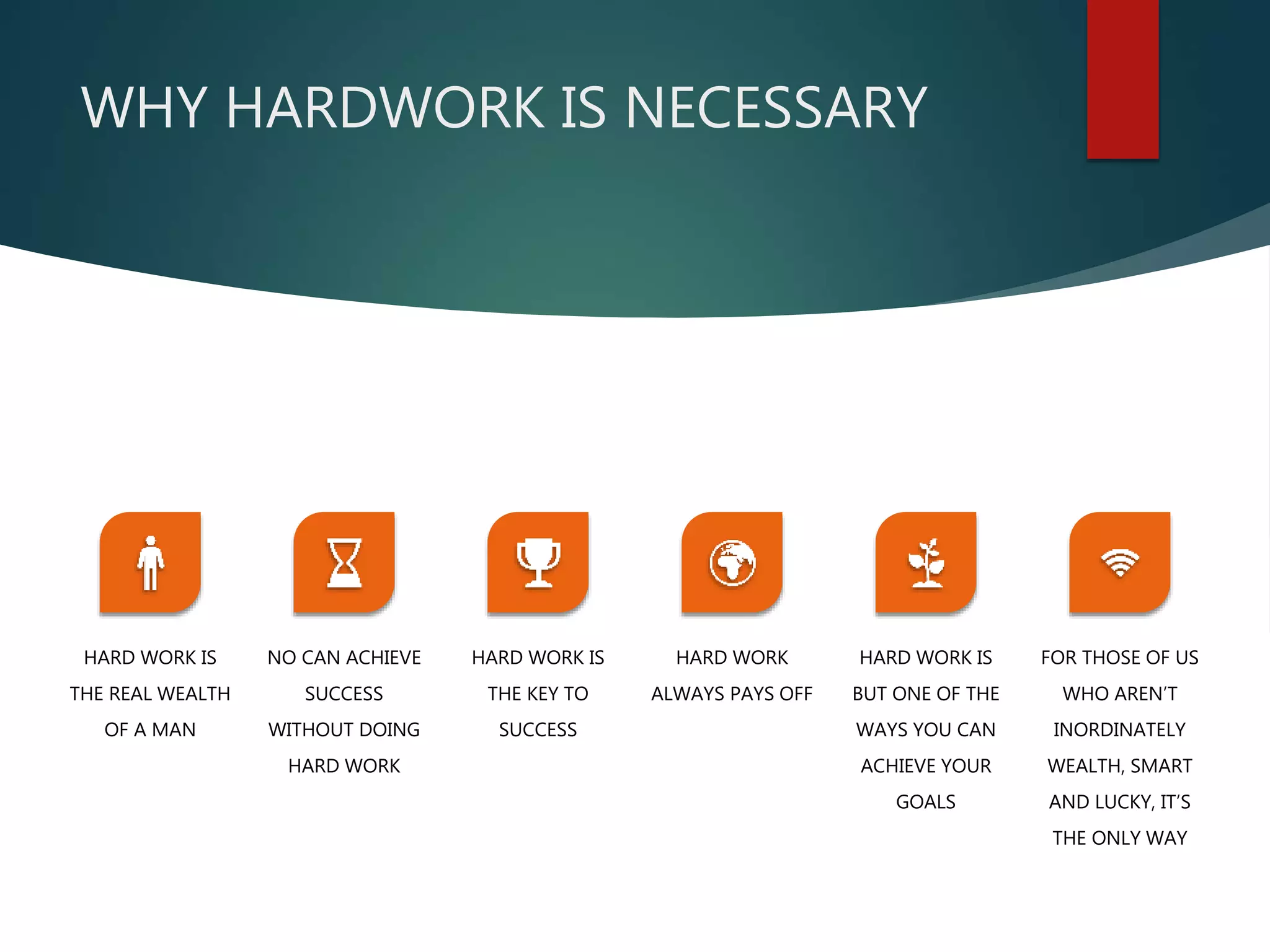 WHY HARDWORK IS NECESSARY

HARD WORK IS THE REAL WEALTH OF A MAN

NO CAN ACHIEVE SUCCESS WITHOUT DOING HARD WORK

HARD WORK IS THE KEY TO SUCCESS

HARD WORK ALWAYS PAYS OFF

HARD WORK IS BUT ONE OF THE WAYS YOU CAN ACHIEVE YOUR GOALS

FOR THOSE OF US WHO AREN'T INORDINATELY WEALTH, SMART AND LUCKY, IT'S THE ONLY WAY